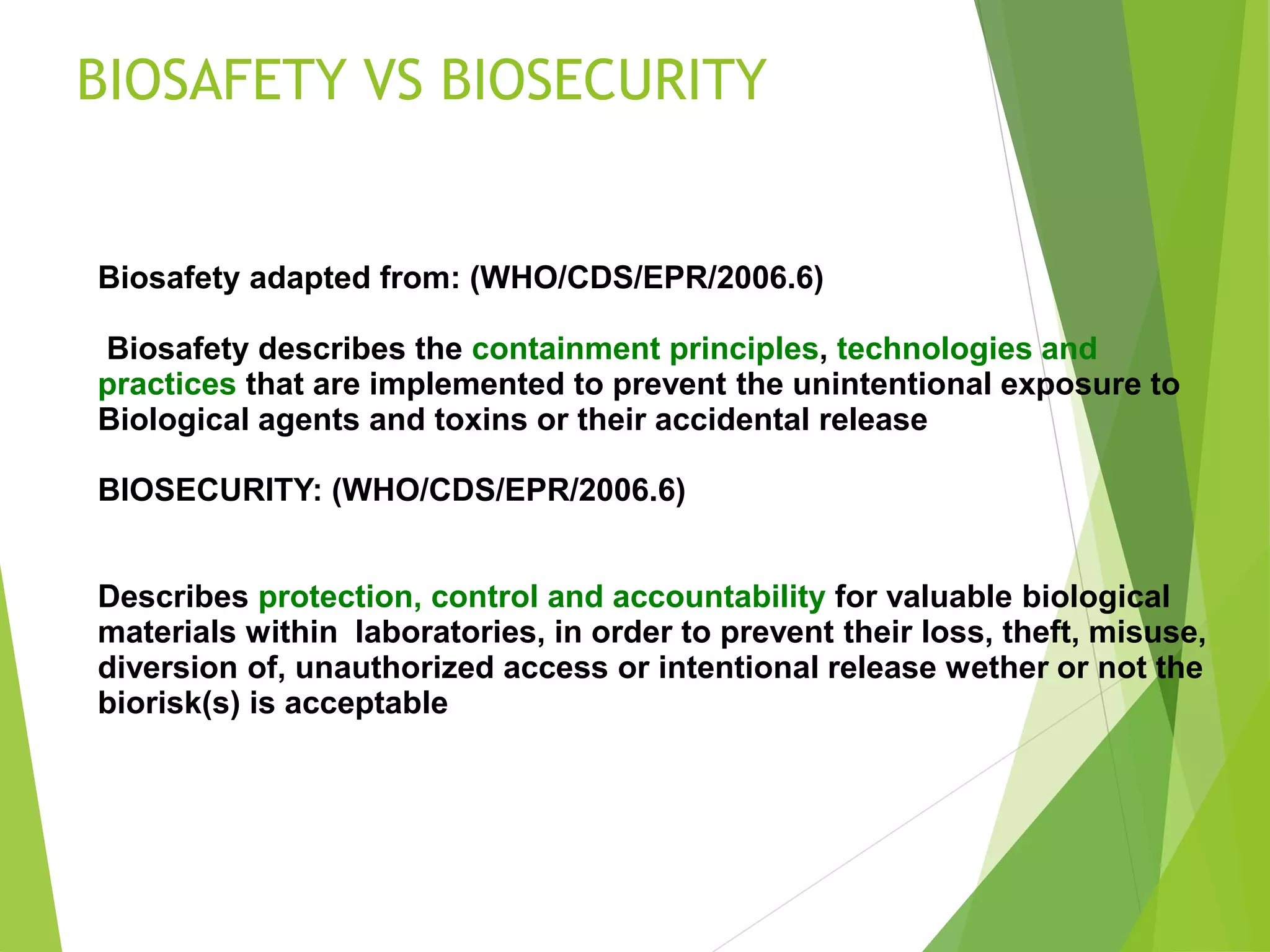 BIOSAFETY VS BIOSECURITY

Biosafety adapted from: (WHO/CDS/EPR/2006.6)

Biosafety describes the containment principles, technologies and practices that are implemented to prevent the unintentional exposure to Biological agents and toxins or their accidental release

BIOSECURITY: (WHO/CDS/EPR/2006.6)

Describes protection, control and accountability for valuable biological materials within laboratories, in order to prevent their loss, theft, misuse, diversion of, unauthorized access or intentional release wether or not the biorisk(s) is acceptable